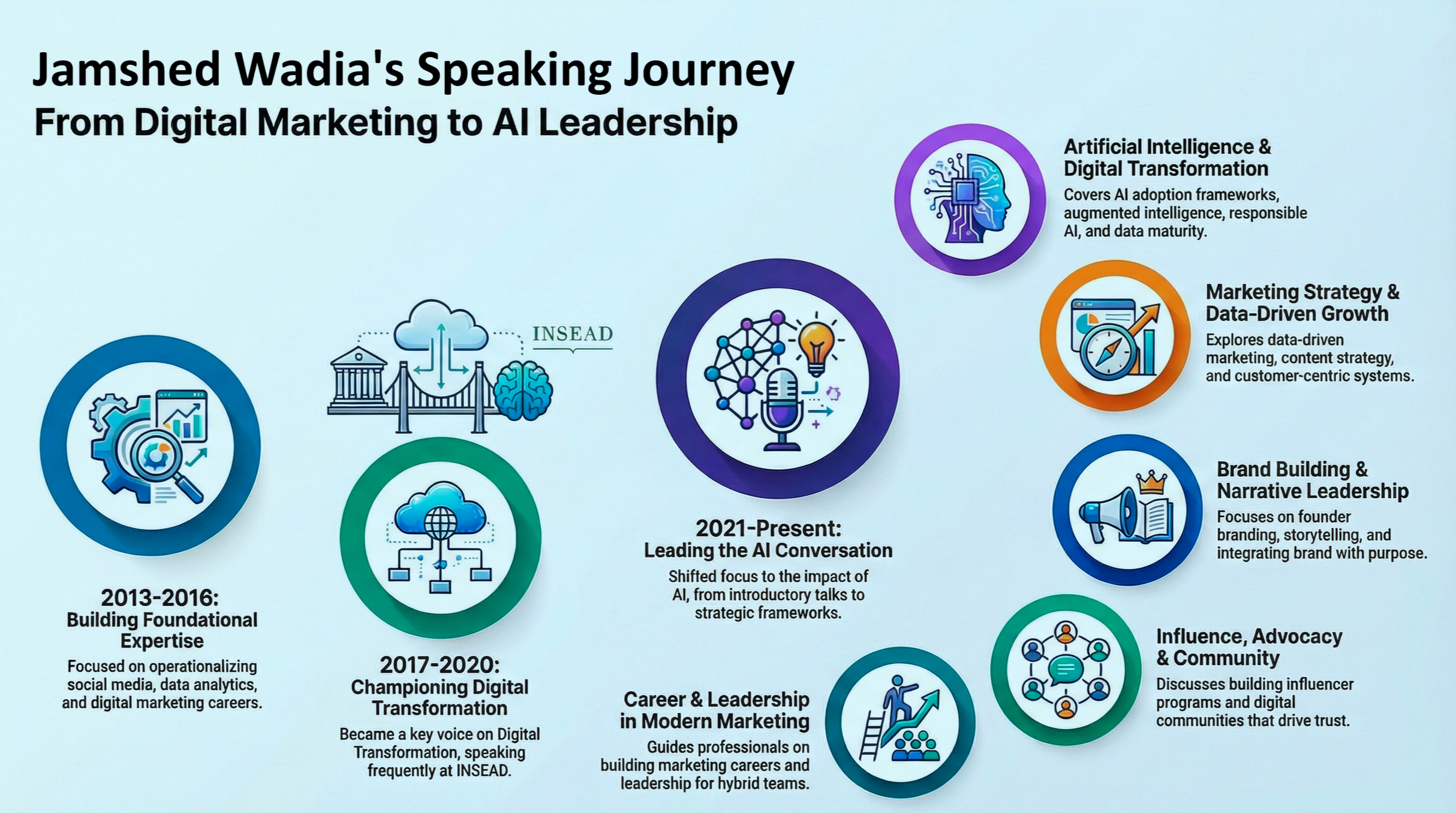 Jamshed Wadia's Speaking Journey
From Digital Marketing to AI Leadership

INSEAD

2013-2016:
Building Foundational Expertise
Focused on operationalizing social media, data analytics, and digital marketing careers.

2017-2020:
Championing Digital Transformation
Became a key voice on Digital Transformation, speaking frequently at INSEAD.

2021-Present:
Leading the AI Conversation
Shifted focus to the impact of AI, from introductory talks to strategic frameworks.

Artificial Intelligence & Digital Transformation
Covers AI adoption frameworks, augmented intelligence, responsible AI, and data maturity.

Marketing Strategy & Data-Driven Growth
Explores data-driven marketing, content strategy, and customer-centric systems.

Brand Building & Narrative Leadership
Focuses on founder branding, storytelling, and integrating brand with purpose.

Influence, Advocacy & Community
Discusses building influencer programs and digital communities that drive trust.

Career & Leadership in Modern Marketing
Guides professionals on building marketing careers and leadership for hybrid teams.